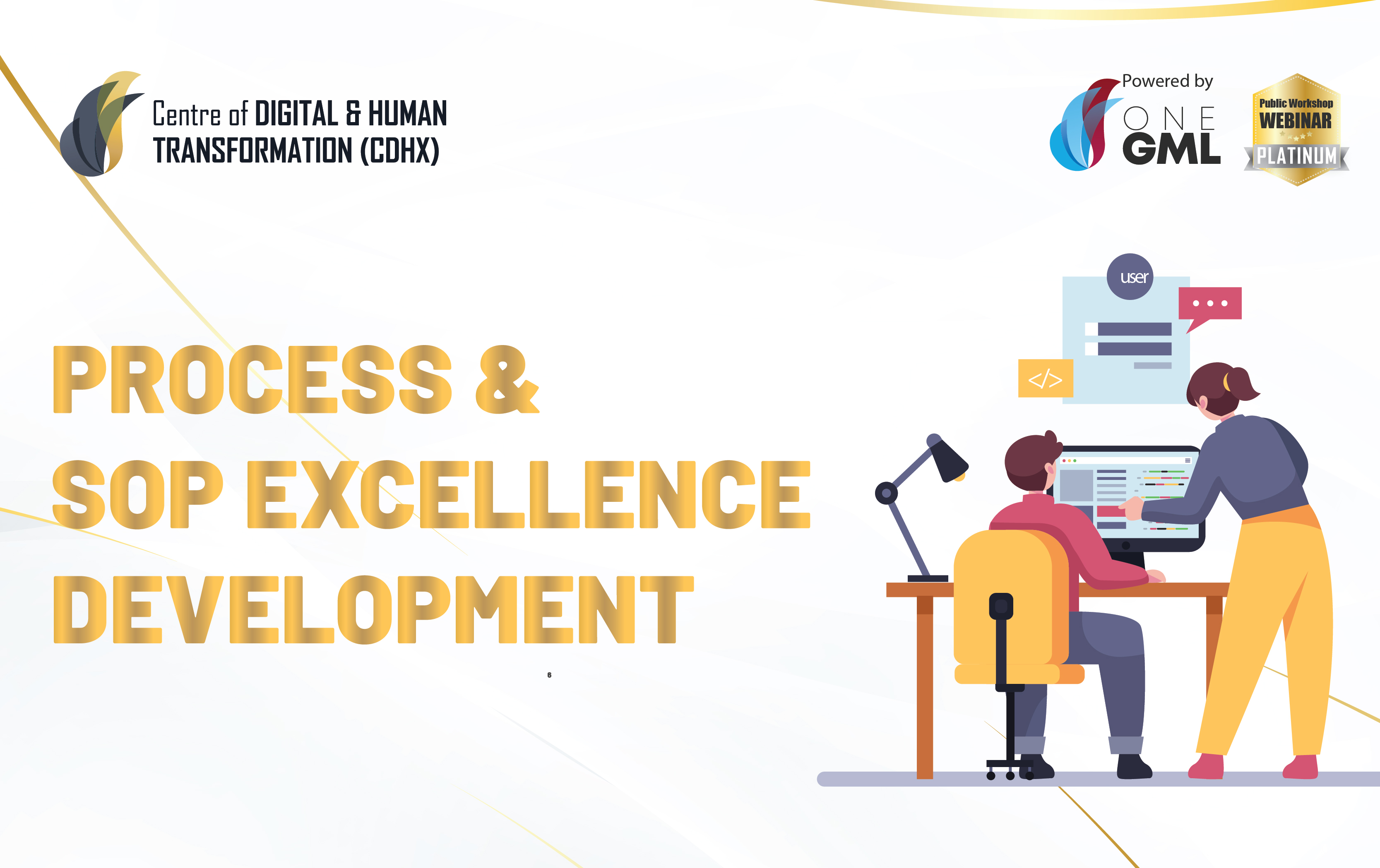 Centre of DIGITAL & HUMAN TRANSFORMATION (CDHX)

Powered by
ONE
GML

Public Workshop
WEBINAR
PLATINUM

user

</>

PROCESS &
SOP EXCELLENCE
DEVELOPMENT

6